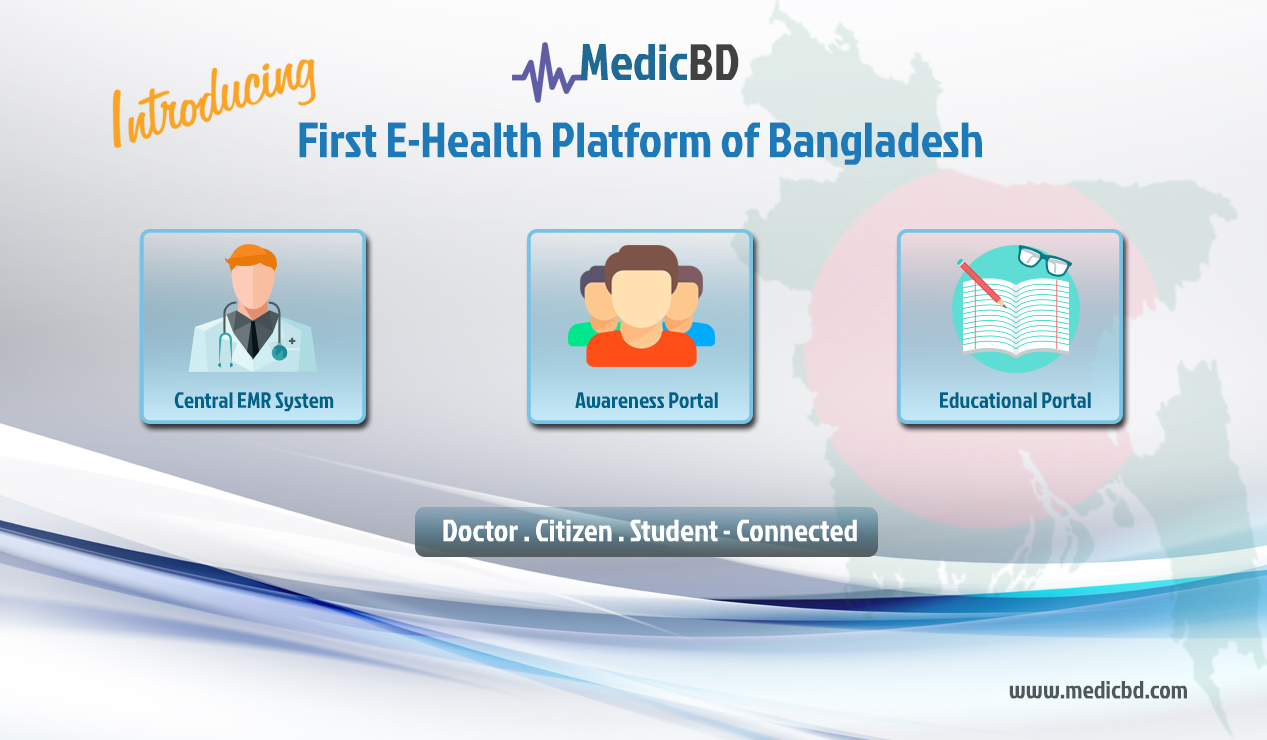 MedicBD

Introducing

First E-Health Platform of Bangladesh

Central EMR System

Awareness Portal

Educational Portal

Doctor . Citizen . Student - Connected

www.medicbd.com